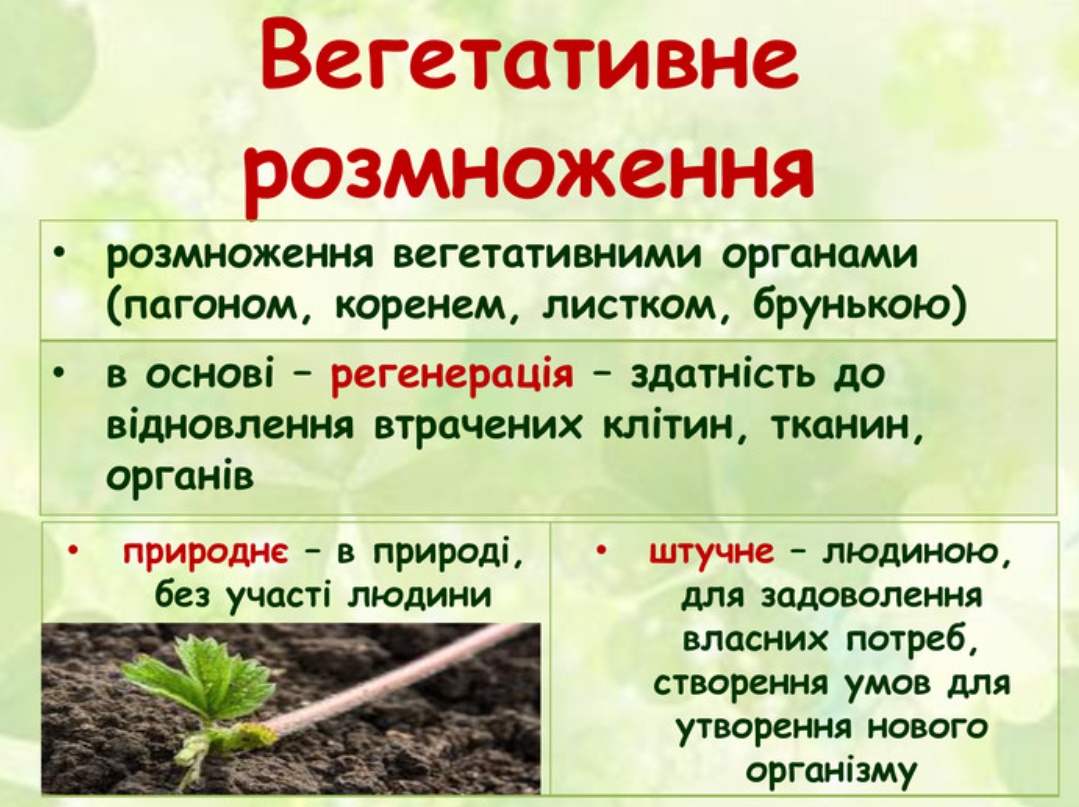 Вегетативне розмноження

• розмноження вегетативними органами (пагоном, коренем, листком, брунькою)

• в основі – регенерація – здатність до відновлення втрачених клітин, тканин, органів

• природнє – в природі, без участі людини

• штучне – людиною, для задоволення власних потреб, створення умов для утворення нового організму